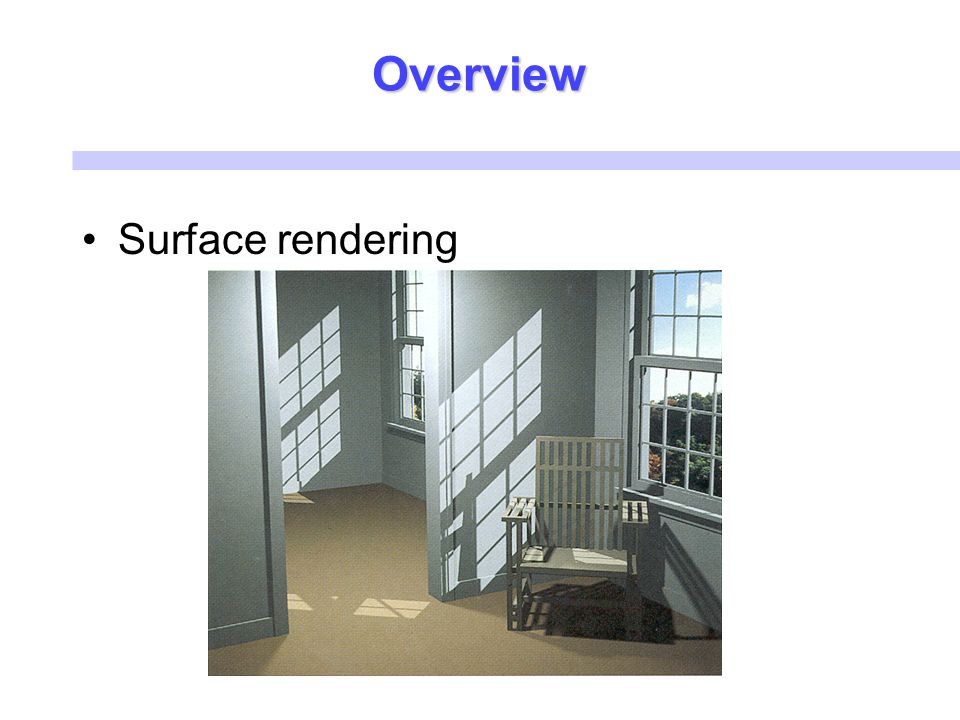 Overview

• Surface rendering